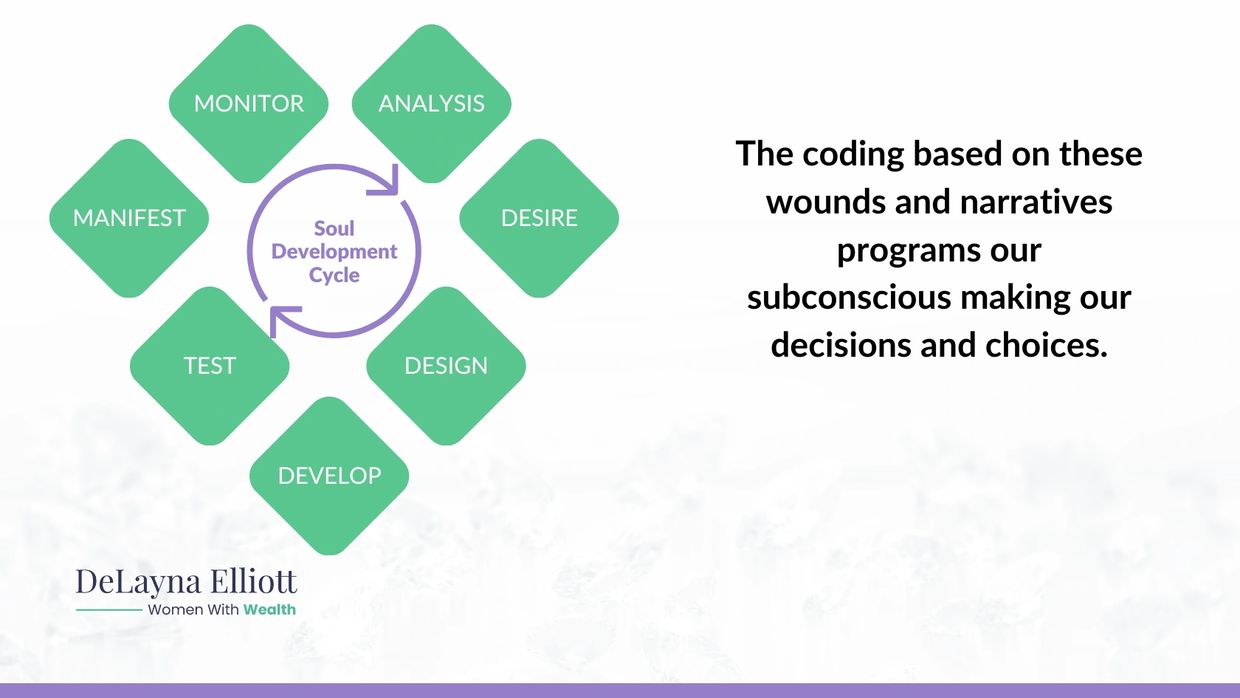 MONITOR

ANALYSIS

MANIFEST

Soul Development Cycle

DESIRE

TEST

DESIGN

DEVELOP

The coding based on these wounds and narratives programs our subconscious making our decisions and choices.

DeLayna Elliott
Women With Wealth